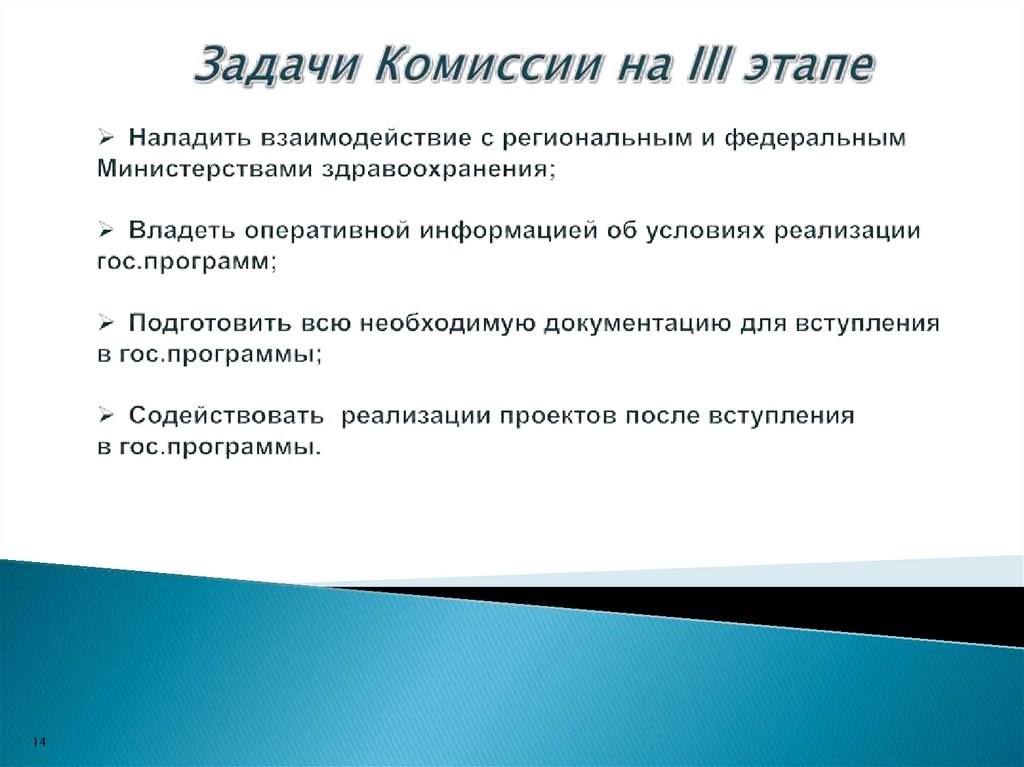 Задачи Комиссии на III этапе

➢ Наладить взаимодействие с региональным и федеральным Министерствами здравоохранения;

➢ Владеть оперативной информацией об условиях реализации гос.программ;

➢ Подготовить всю необходимую документацию для вступления в гос.программы;

➢ Содействовать реализации проектов после вступления в гос.программы.

14